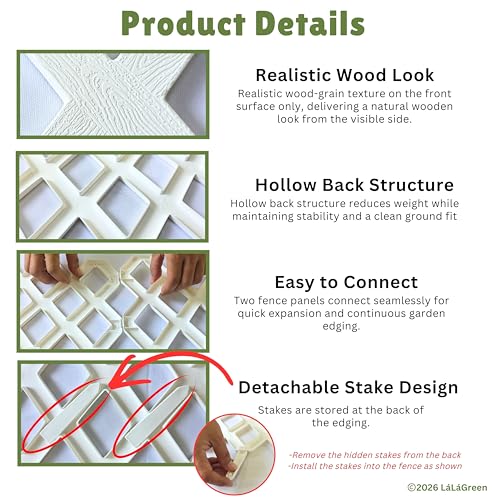 Product Details

Realistic Wood Look
Realistic wood-grain texture on the front surface only, delivering a natural wooden look from the visible side.

Hollow Back Structure
Hollow back structure reduces weight while maintaining stability and a clean ground fit

Easy to Connect
Two fence panels connect seamlessly for quick expansion and continuous garden edging.

Detachable Stake Design
Stakes are stored at the back of the edging.

-Remove the hidden stakes from the back
-Install the stakes into the fence as shown

©2026 LáLáGreen